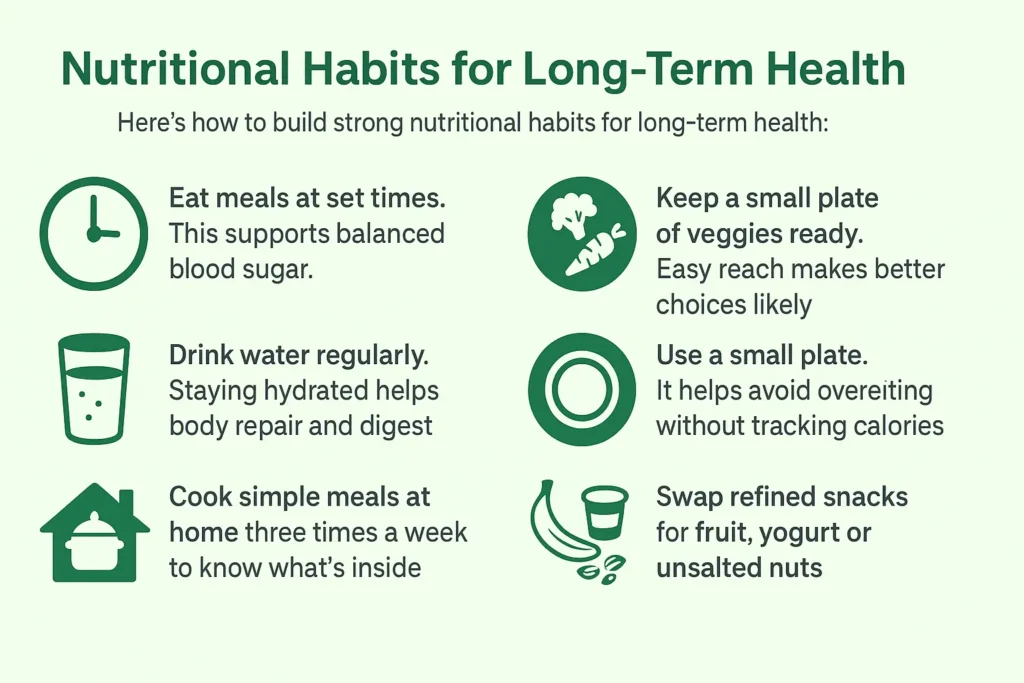 Nutritional Habits for Long-Term Health

Here's how to build strong nutritional habits for long-term health:

Eat meals at set times. This supports balanced blood sugar.

Drink water regularly. Staying hydrated helps body repair and digest

Cook simple meals at home three times a week to know what's inside

Keep a small plate of veggies ready. Easy reach makes better choices likely

Use a small plate. It helps avoid overeiting without tracking calories

Swap refined snacks for fruit, yogurt or unsalted nuts